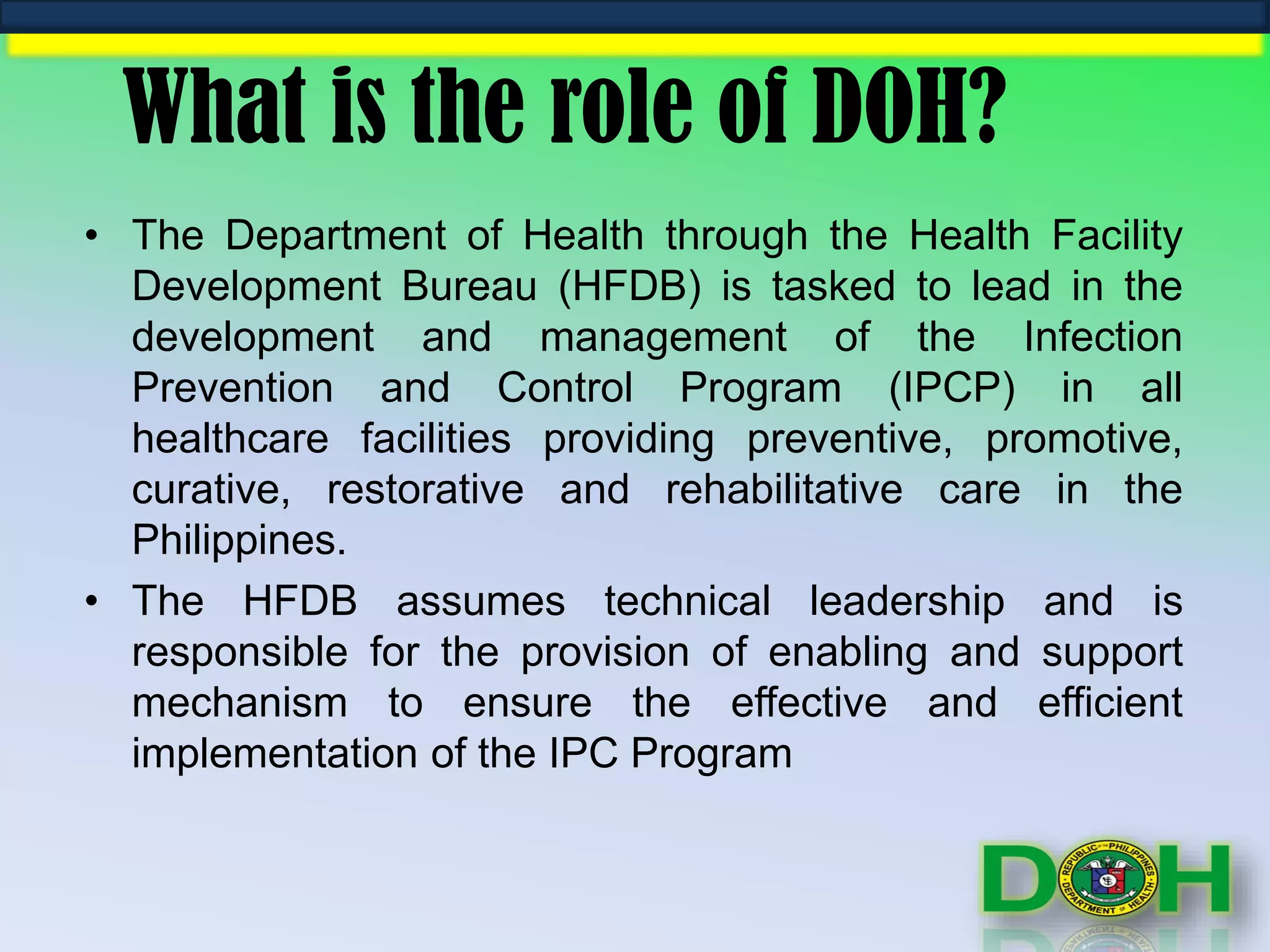 What is the role of DOH?

• The Department of Health through the Health Facility Development Bureau (HFDB) is tasked to lead in the development and management of the Infection Prevention and Control Program (IPCP) in all healthcare facilities providing preventive, promotive, curative, restorative and rehabilitative care in the Philippines.

• The HFDB assumes technical leadership and is responsible for the provision of enabling and support mechanism to ensure the effective and efficient implementation of the IPC Program

DOH
REPUBLIC OF THE PHILIPPINES
DEPARTMENT OF HEALTH